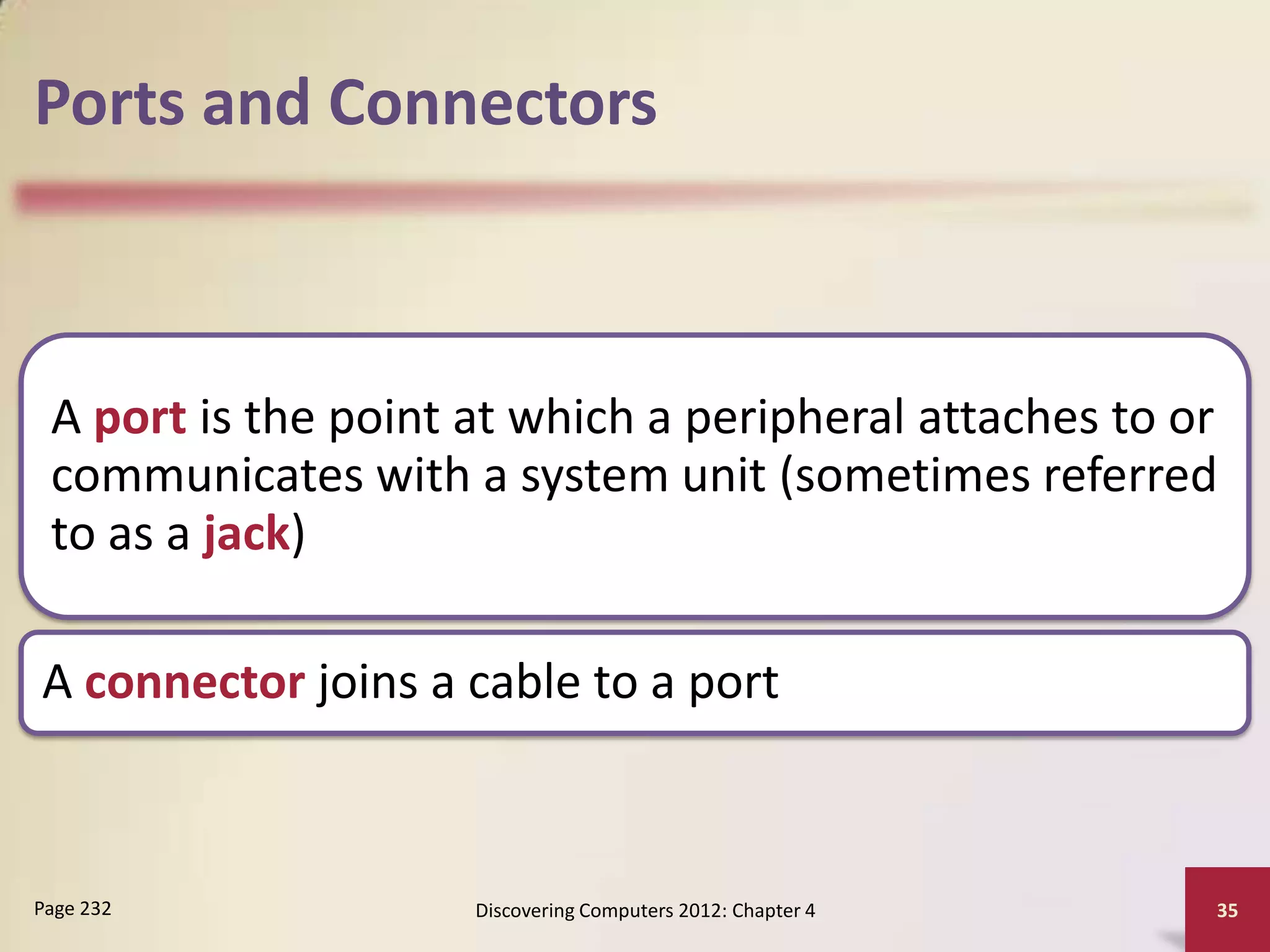 Ports and Connectors

A port is the point at which a peripheral attaches to or communicates with a system unit (sometimes referred to as a jack)

A connector joins a cable to a port

Page 232

Discovering Computers 2012: Chapter 4

35